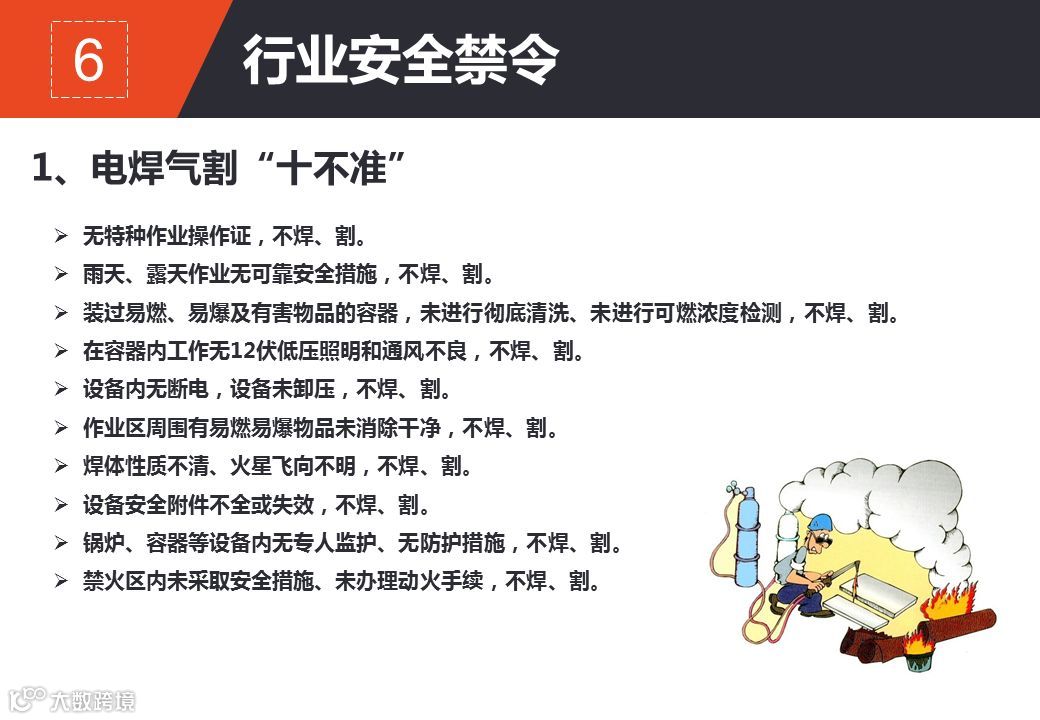 6

行业安全禁令

1、电焊气割“十不准”

➢ 无特种作业操作证，不焊、割。
➢ 雨天、露天作业无可靠安全措施，不焊、割。
➢ 装过易燃、易爆及有害物品的容器，未进行彻底清洗、未进行可燃浓度检测，不焊、割。
➢ 在容器内工作无12伏低压照明和通风不良，不焊、割。
➢ 设备内无断电，设备未卸压，不焊、割。
➢ 作业区周围有易燃易爆物品未消除干净，不焊、割。
➢ 焊体性质不清、火星飞向不明，不焊、割。
➢ 设备安全附件不全或失效，不焊、割。
➢ 锅炉、容器等设备内无专人监护、无防护措施，不焊、割。
➢ 禁火区内未采取安全措施、未办理动火手续，不焊、割。

大数跨境